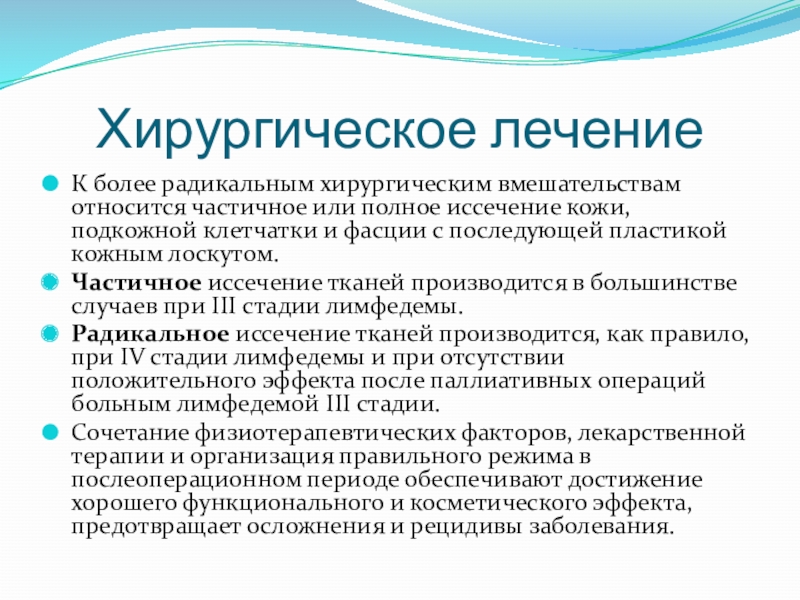 Хирургическое лечение

К более радикальным хирургическим вмешательствам относится частичное или полное иссечение кожи, подкожной клетчатки и фасции с последующей пластикой кожным лоскутом.

Частичное иссечение тканей производится в большинстве случаев при III стадии лимфедемы.

Радикальное иссечение тканей производится, как правило, при IV стадии лимфедемы и при отсутствии положительного эффекта после паллиативных операций больным лимфедемой III стадии.

Сочетание физиотерапевтических факторов, лекарственной терапии и организация правильного режима в послеоперационном периоде обеспечивают достижение хорошего функционального и косметического эффекта, предотвращает осложнения и рецидивы заболевания.